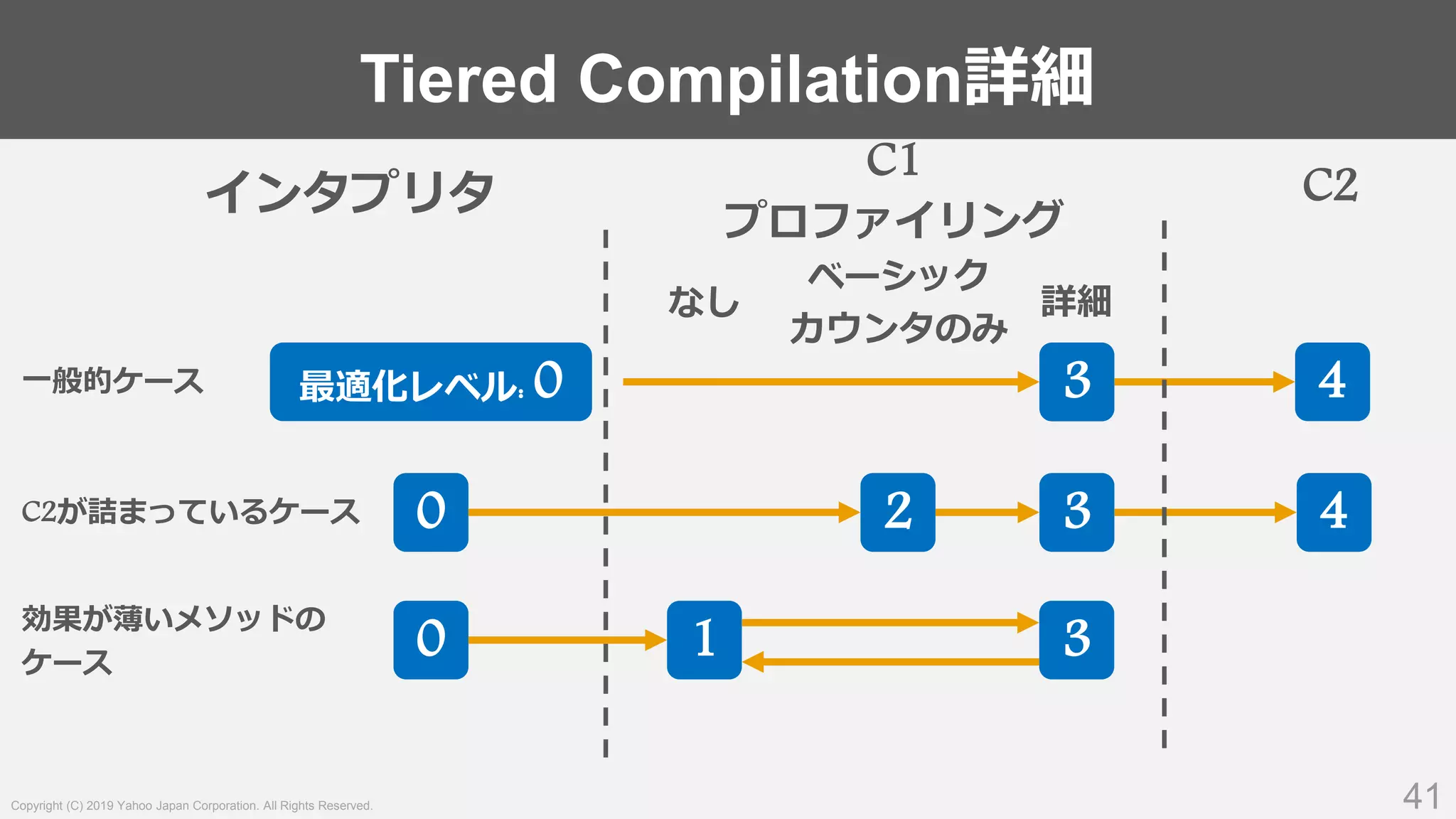 Tiered Compilation詳細

インタプリタ

C1
プロファイリング

C2

なし

ベーシック
カウンタのみ

詳細

一般的ケース

最適化レベル: 0

3

4

C2が詰まっているケース

0

2

3

4

効果が薄いメソッドのケース

0

1

3

Copyright (C) 2019 Yahoo Japan Corporation. All Rights Reserved.

41